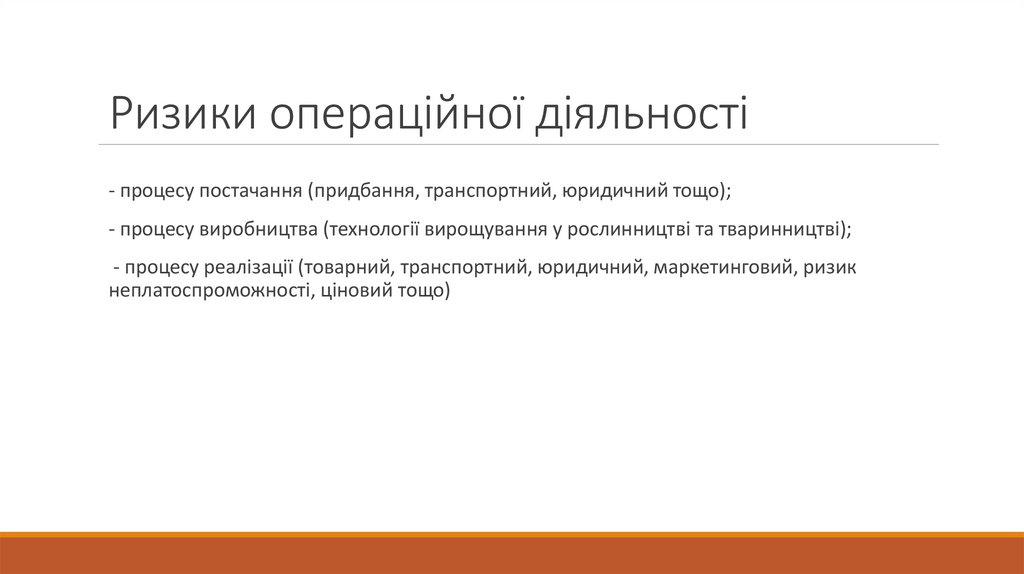 Ризики операційної діяльності

- процесу постачання (придбання, транспортний, юридичний тощо);

- процесу виробництва (технології вирощування у рослинництві та тваринництві);

- процесу реалізації (товарний, транспортний, юридичний, маркетинговий, ризик неплатоспроможності, ціновий тощо)